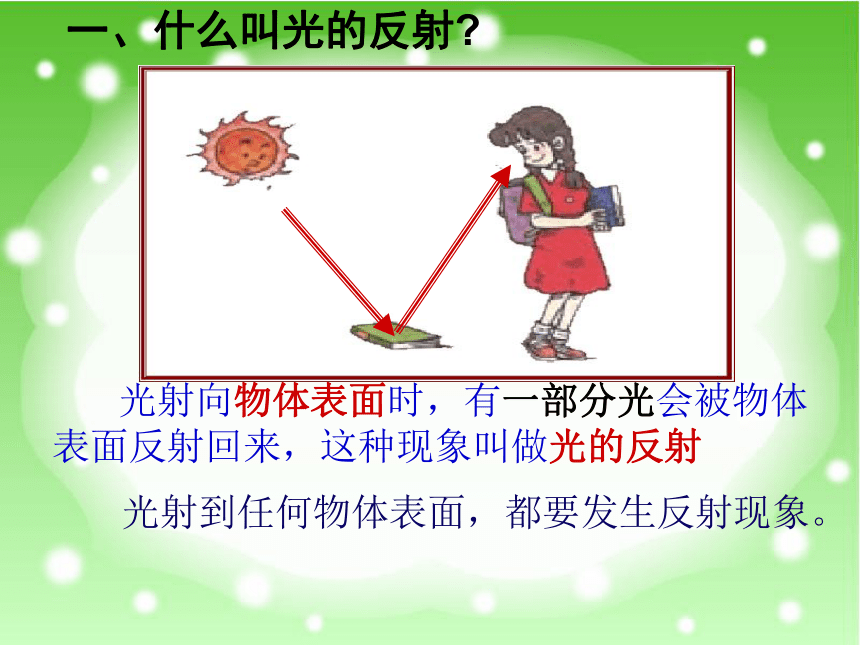 一、什么叫光的反射?

光射向物体表面时，有一部分光会被物体表面反射回来，这种现象叫做光的反射

光射到任何物体表面，都要发生反射现象。